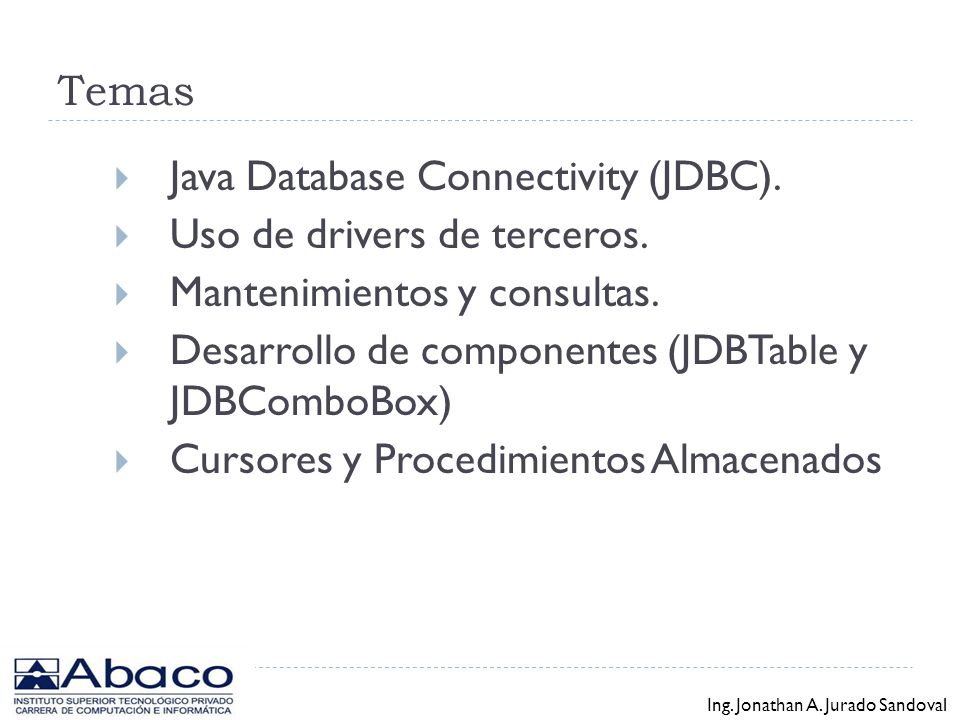 Temas

Java Database Connectivity (JDBC).

Uso de drivers de terceros.

Mantenimientos y consultas.

Desarrollo de componentes (JDBTable y JDBComboBox)

Cursores y Procedimientos Almacenados

Abaco
INSTITUTO SUPERIOR TECNOLÓGICO PRIVADO
CARRERA DE COMPUTACIÓN E INFORMÁTICA

Ing. Jonathan A. Jurado Sandoval